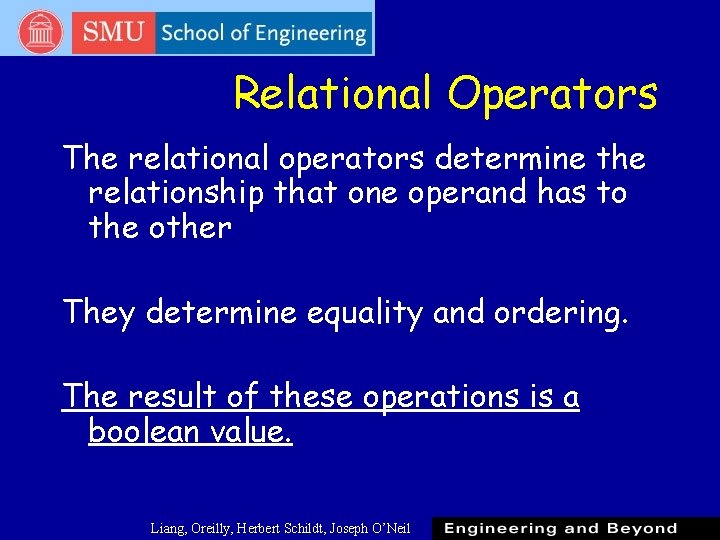 SMU School of Engineering

Relational Operators

The relational operators determine the relationship that one operand has to the other

They determine equality and ordering.

The result of these operations is a boolean value.

Liang, Oreilly, Herbert Schildt, Joseph O'Neil

Engineering and Beyond